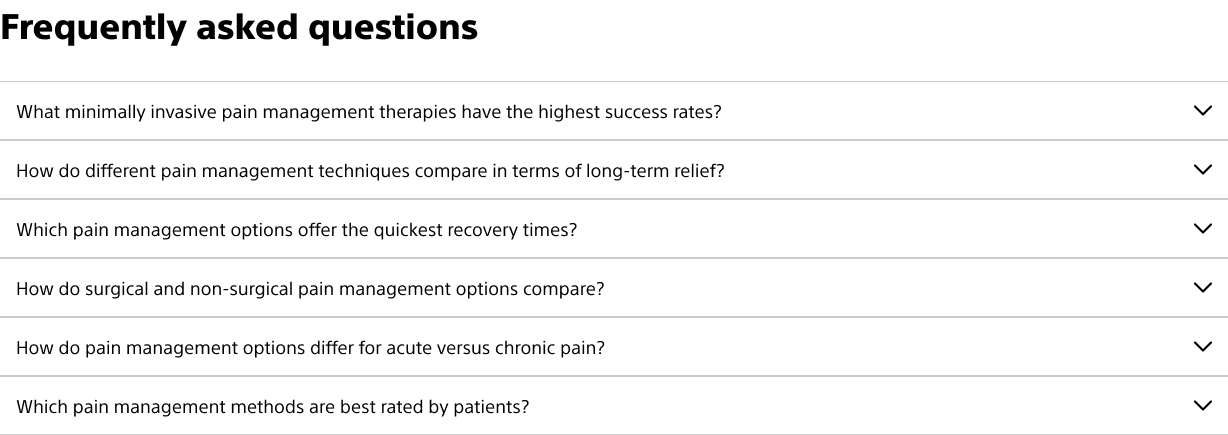 Frequently asked questions

What minimally invasive pain management therapies have the highest success rates?

How do different pain management techniques compare in terms of long-term relief?

Which pain management options offer the quickest recovery times?

How do surgical and non-surgical pain management options compare?

How do pain management options differ for acute versus chronic pain?

Which pain management methods are best rated by patients?